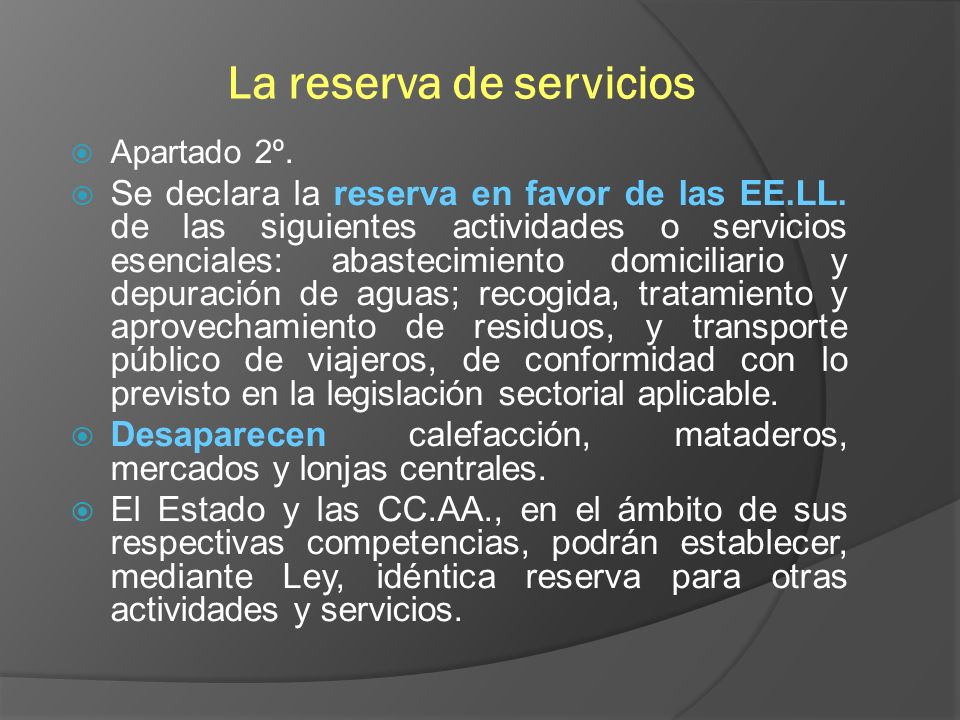 La reserva de servicios

Apartado 2º.

Se declara la reserva en favor de las EE.LL. de las siguientes actividades o servicios esenciales: abastecimiento domiciliario y depuración de aguas; recogida, tratamiento y aprovechamiento de residuos, y transporte público de viajeros, de conformidad con lo previsto en la legislación sectorial aplicable.

Desaparecen calefacción, mataderos, mercados y lonjas centrales.

El Estado y las CC.AA., en el ámbito de sus respectivas competencias, podrán establecer, mediante Ley, idéntica reserva para otras actividades y servicios.